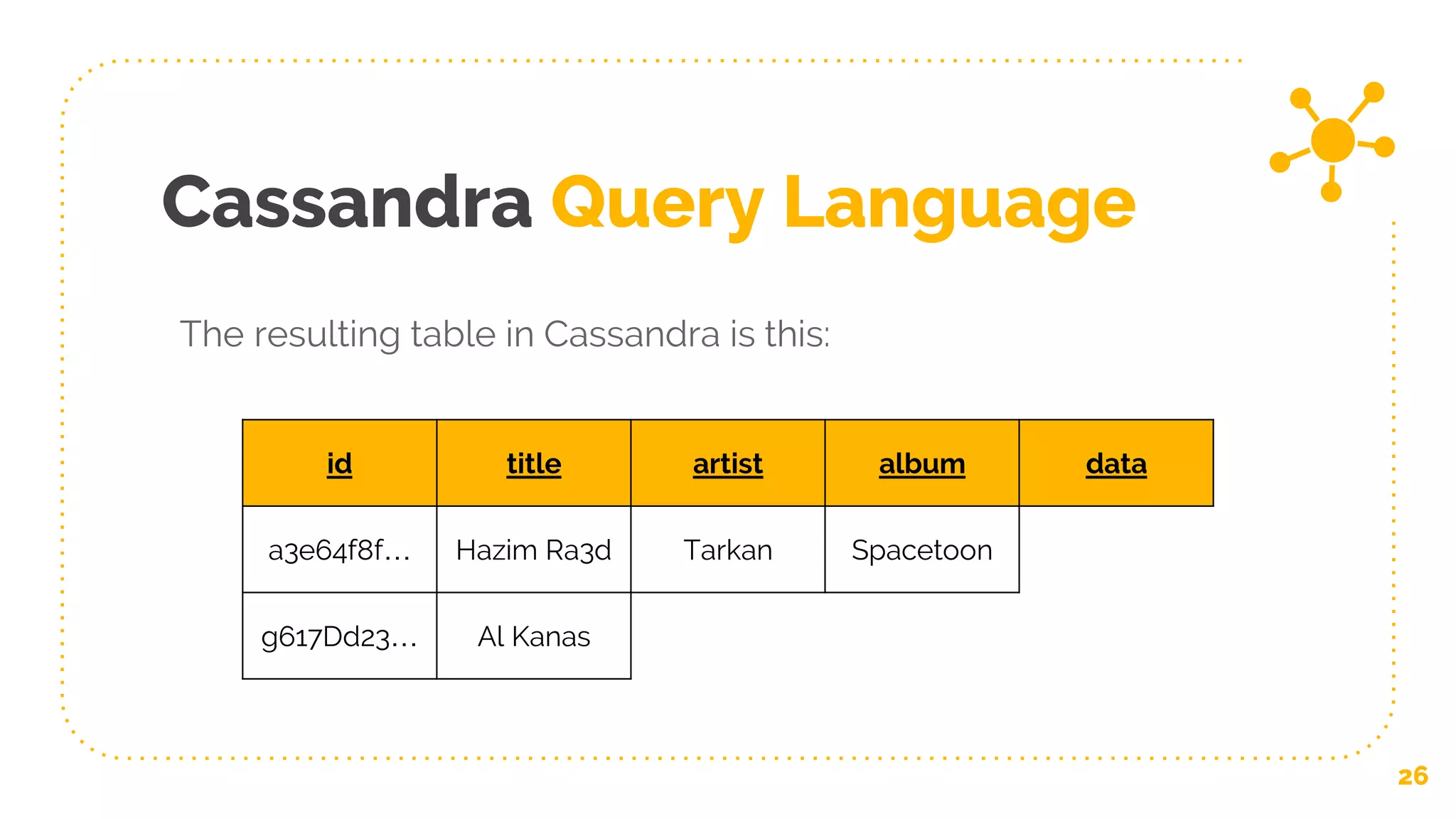 Cassandra Query Language

The resulting table in Cassandra is this:

| id | title | artist | album | data |
|---|---|---|---|---|
| a3e64f8f... | Hazim Ra3d | Tarkan | Spacetoon | |
| g617Dd23... | Al Kanas | | | |

26